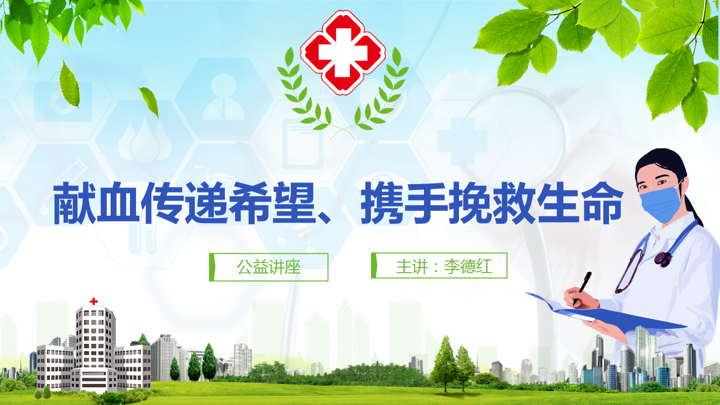 献血传递希望、携手挽救生命

公益讲座

主讲：李德红